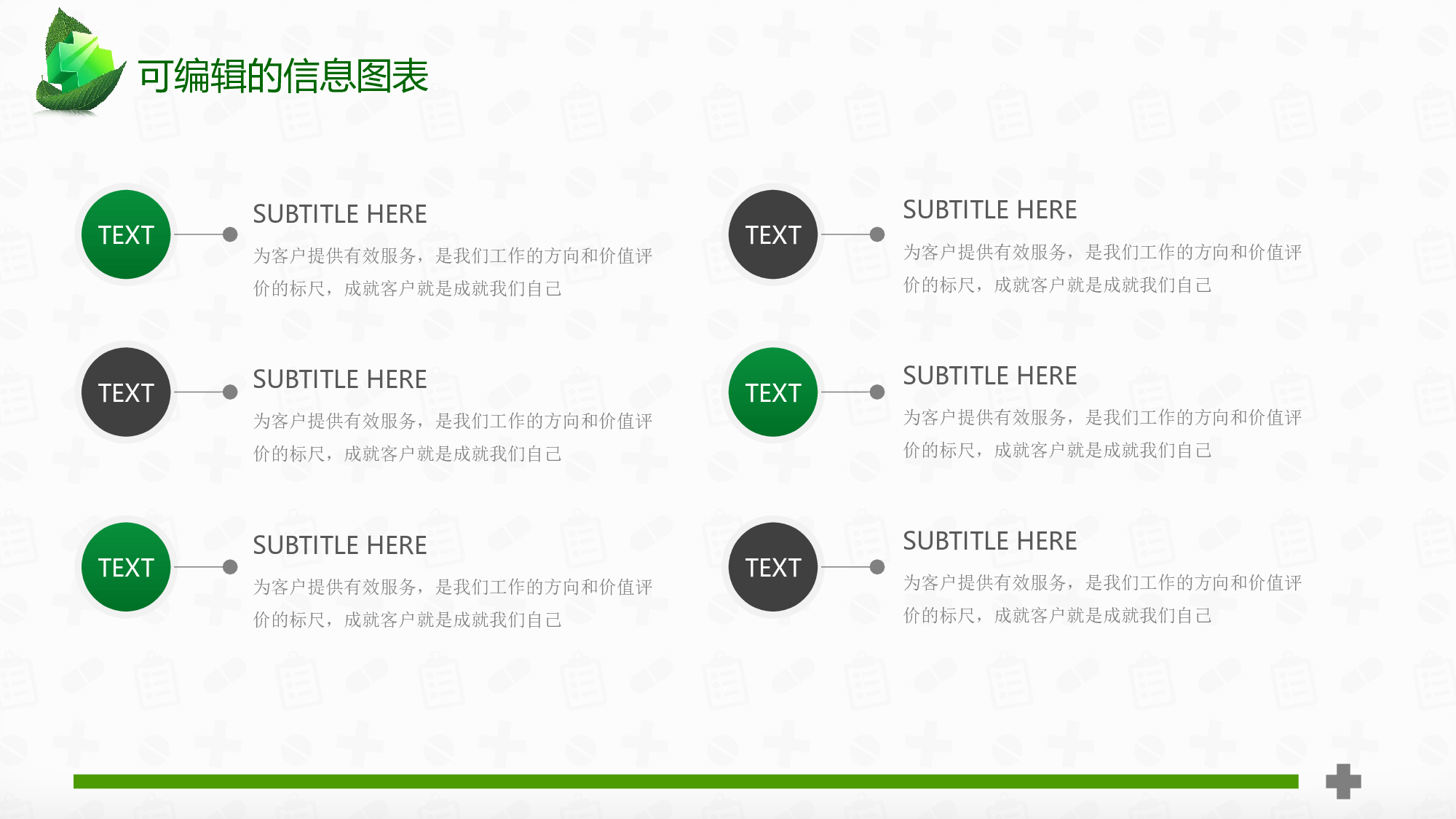 可编辑的信息图表

TEXT

SUBTITLE HERE

为客户提供有效服务，是我们工作的方向和价值评价的标尺，成就客户就是成就我们自己

TEXT

SUBTITLE HERE

为客户提供有效服务，是我们工作的方向和价值评价的标尺，成就客户就是成就我们自己

TEXT

SUBTITLE HERE

为客户提供有效服务，是我们工作的方向和价值评价的标尺，成就客户就是成就我们自己

TEXT

SUBTITLE HERE

为客户提供有效服务，是我们工作的方向和价值评价的标尺，成就客户就是成就我们自己

TEXT

SUBTITLE HERE

为客户提供有效服务，是我们工作的方向和价值评价的标尺，成就客户就是成就我们自己

TEXT

SUBTITLE HERE

为客户提供有效服务，是我们工作的方向和价值评价的标尺，成就客户就是成就我们自己